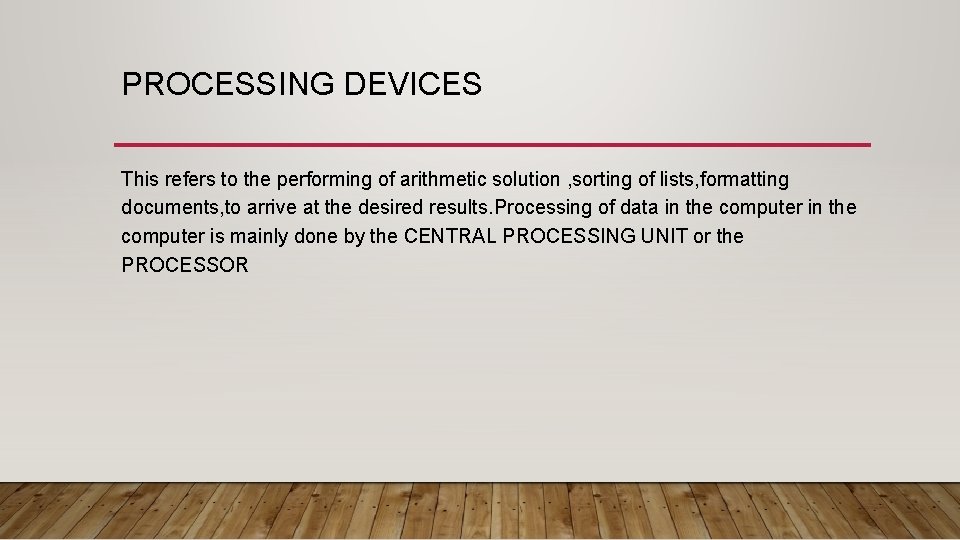 PROCESSING DEVICES

This refers to the performing of arithmetic solution ,sorting of lists,formatting documents,to arrive at the desired results.Processing of data in the computer in the computer is mainly done by the CENTRAL PROCESSING UNIT or the PROCESSOR